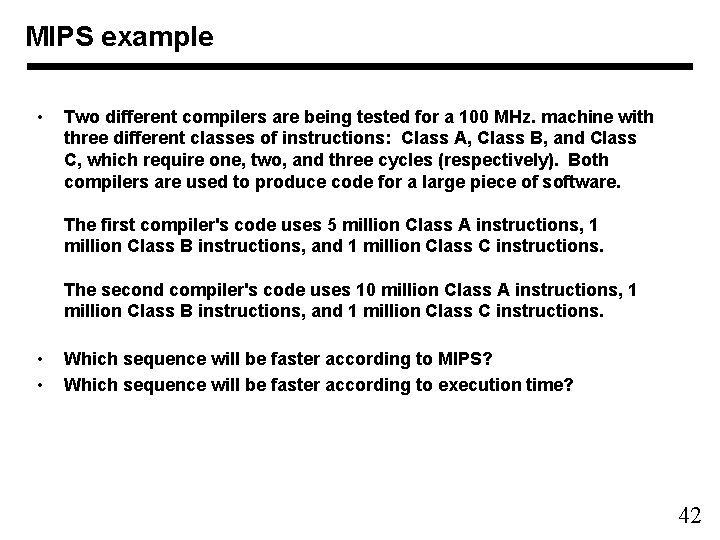 MIPS example

• Two different compilers are being tested for a 100 MHz. machine with three different classes of instructions: Class A, Class B, and Class C, which require one, two, and three cycles (respectively). Both compilers are used to produce code for a large piece of software.

The first compiler's code uses 5 million Class A instructions, 1 million Class B instructions, and 1 million Class C instructions.

The second compiler's code uses 10 million Class A instructions, 1 million Class B instructions, and 1 million Class C instructions.

• Which sequence will be faster according to MIPS?
• Which sequence will be faster according to execution time?

42